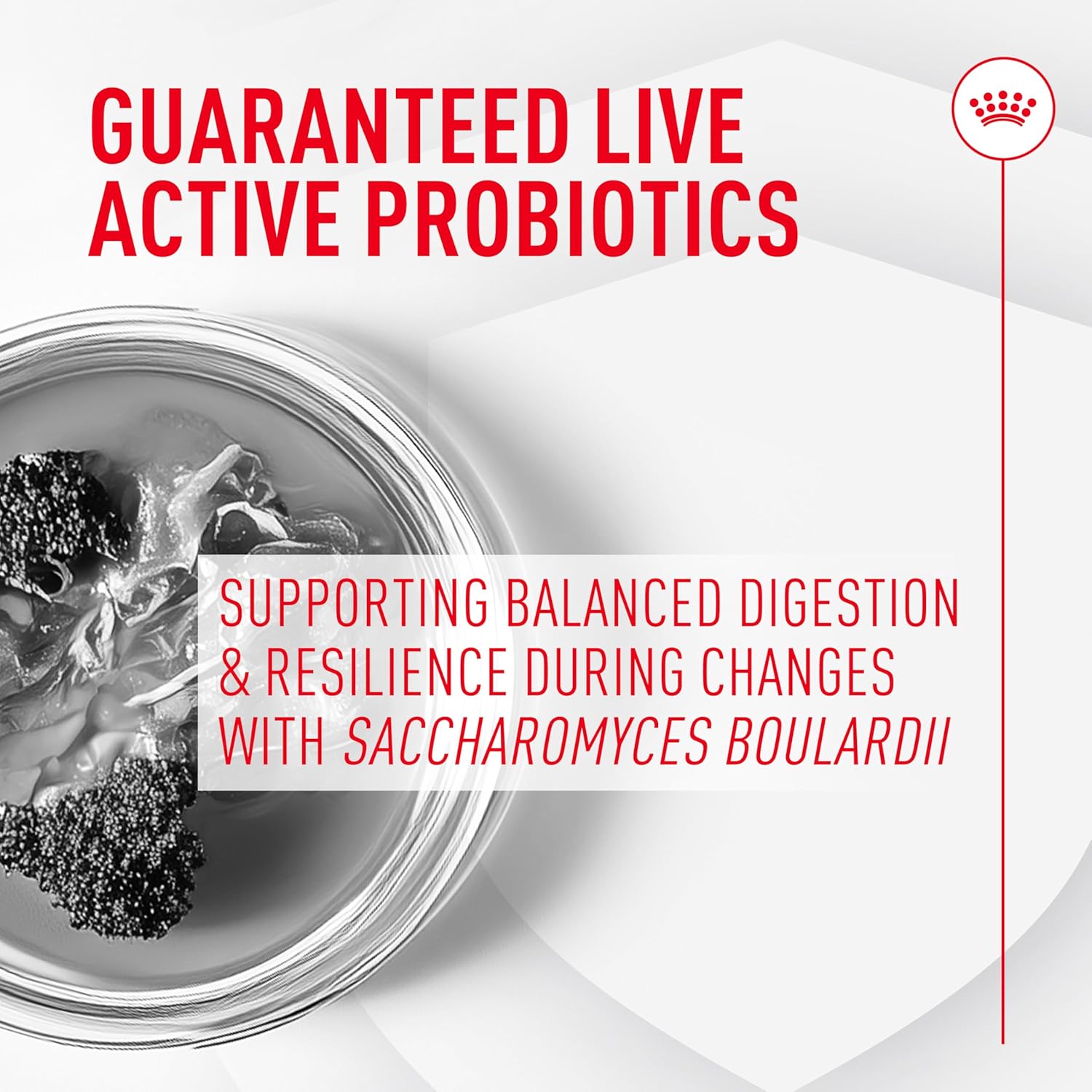 GUARANTEED LIVE ACTIVE PROBIOTICS

SUPPORTING BALANCED DIGESTION & RESILIENCE DURING CHANGES WITH SACCHAROMYCES BOULARDII